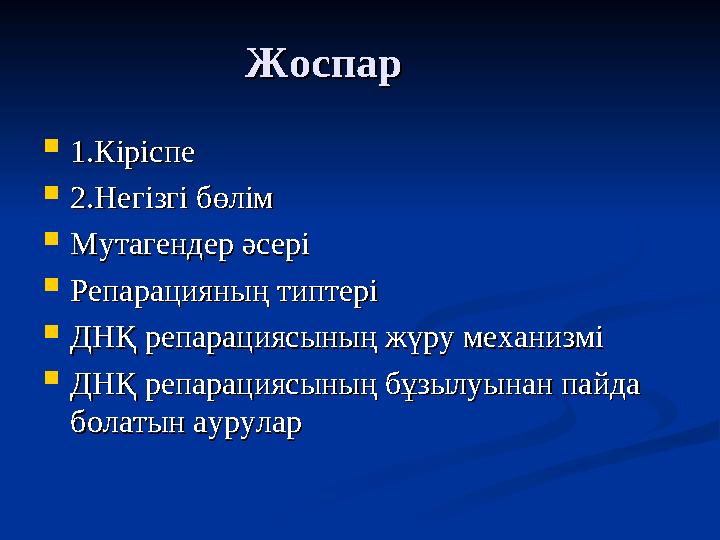 Жоспар

1.Кіріспе
2.Негізгі бөлім
Мутагендер әсері
Репарацияның типтері
ДНҚ репарациясының жүру механизмі
ДНҚ репарациясының бұзылуынан пайда болатын аурулар